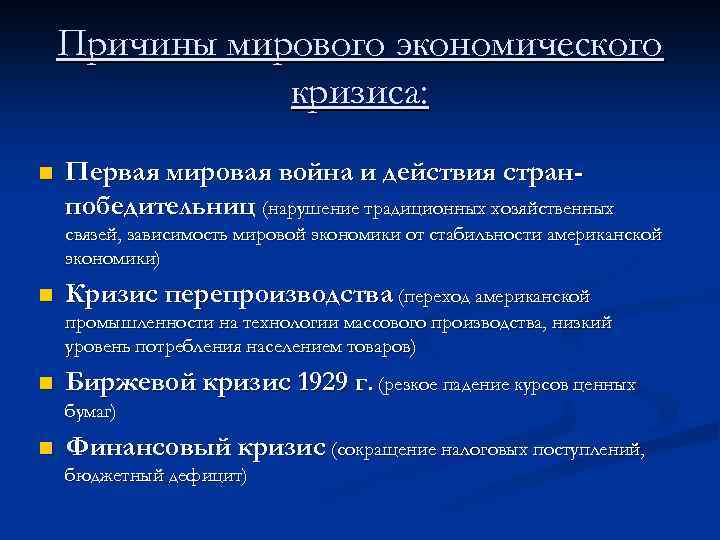 Причины мирового экономического кризиса:

Первая мировая война и действия стран-победительниц (нарушение традиционных хозяйственных связей, зависимость мировой экономики от стабильности американской экономики)

Кризис перепроизводства (переход американской промышленности на технологии массового производства, низкий уровень потребления населением товаров)

Биржевой кризис 1929 г. (резкое падение курсов ценных бумаг)

Финансовый кризис (сокращение налоговых поступлений, бюджетный дефицит)